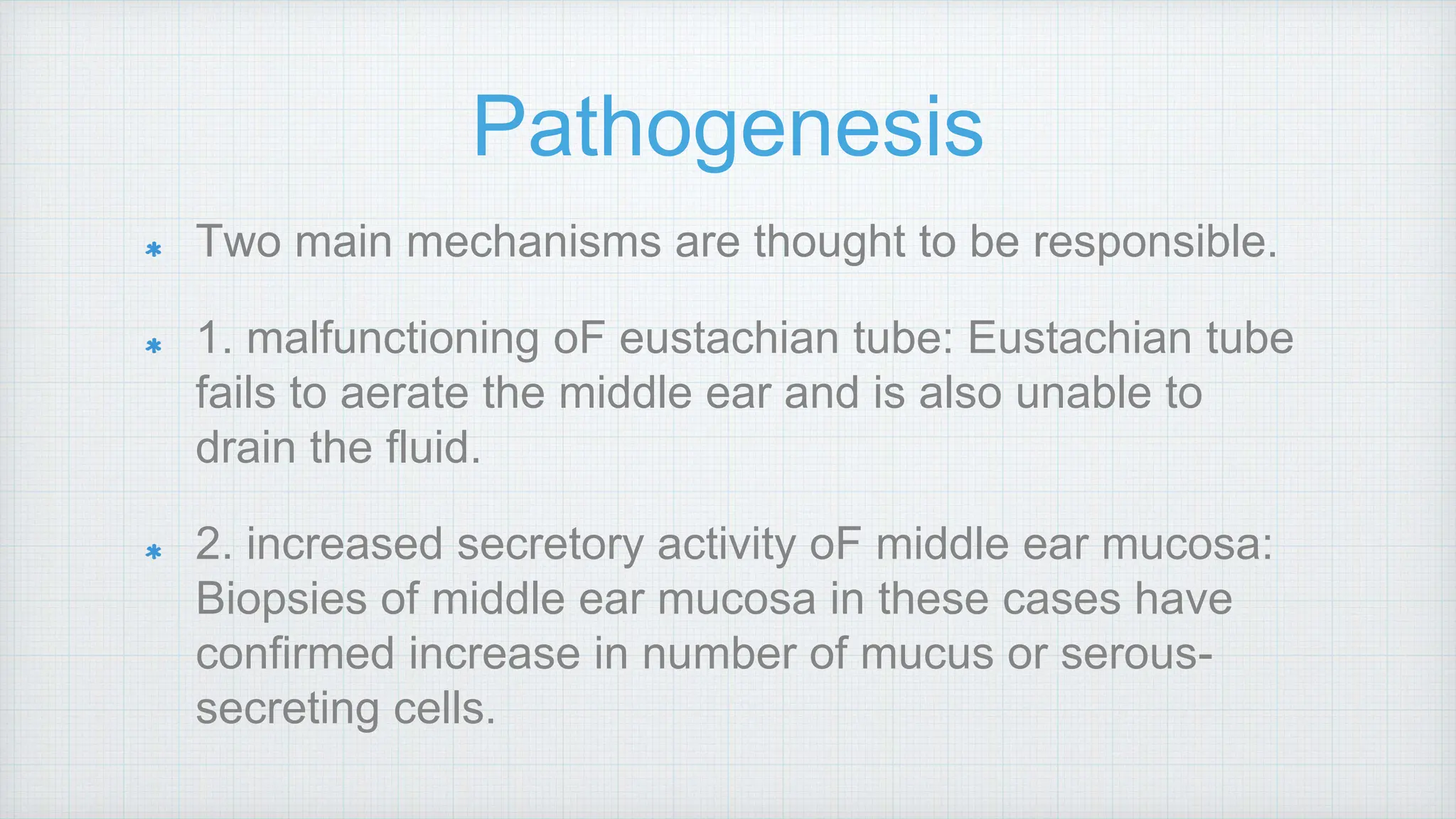 Pathogenesis

* Two main mechanisms are thought to be responsible.

* 1. malfunctioning oF eustachian tube: Eustachian tube fails to aerate the middle ear and is also unable to drain the fluid.

* 2. increased secretory activity oF middle ear mucosa: Biopsies of middle ear mucosa in these cases have confirmed increase in number of mucus or serous-secreting cells.